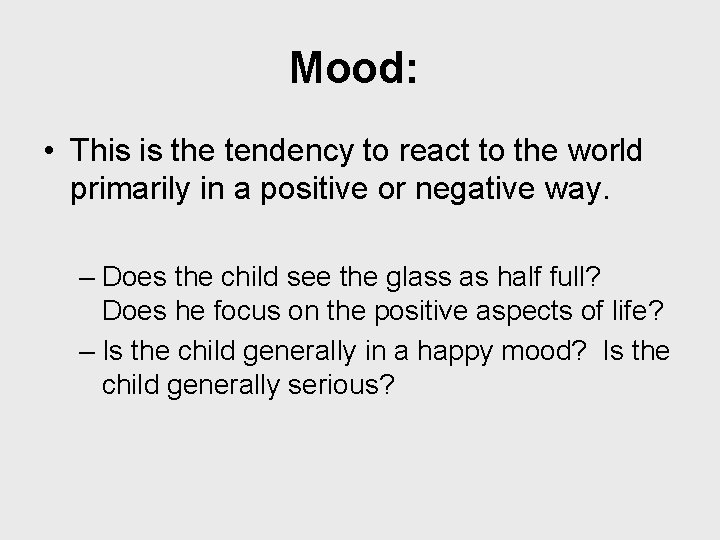 Mood:

• This is the tendency to react to the world primarily in a positive or negative way.

– Does the child see the glass as half full? Does he focus on the positive aspects of life?

– Is the child generally in a happy mood? Is the child generally serious?